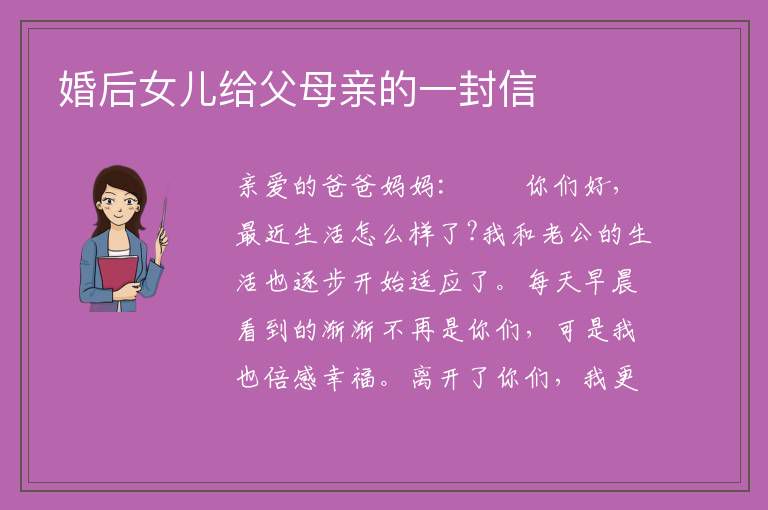 婚后女儿给父母亲的一封信

亲爱的爸爸妈妈：　　你们好，最近生活怎么样了?我和老公的生活也逐步开始适应了。每天早晨看到的渐渐不再是你们，可是我也倍感幸福。离开了你们，我更